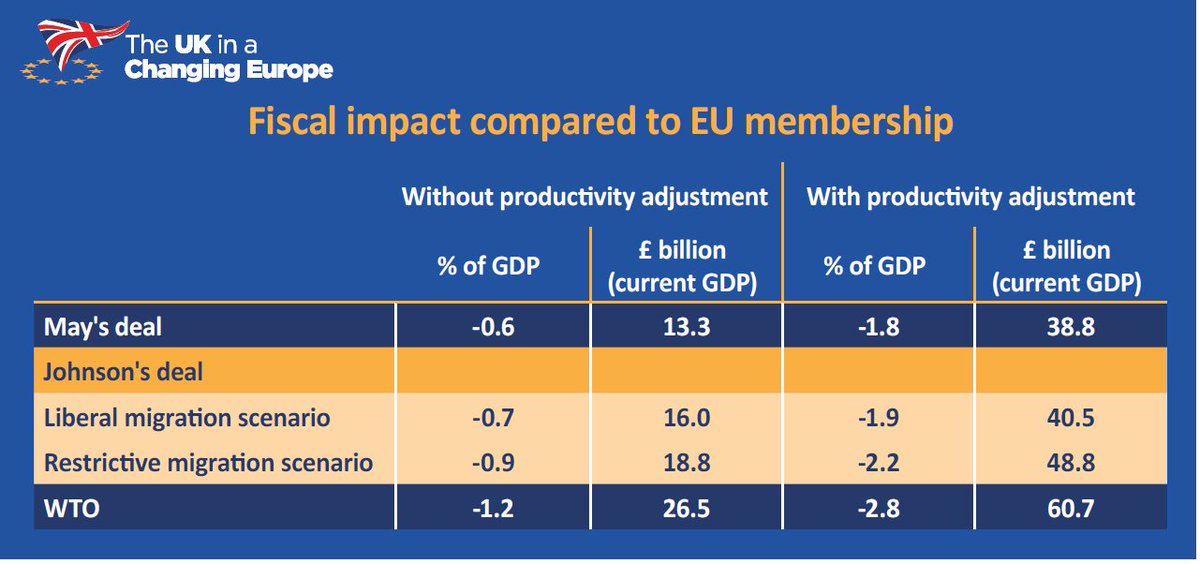 The UK in a Changing Europe

Fiscal impact compared to EU membership

| | Without productivity adjustment | | With productivity adjustment | |
|---|---|---|---|---|
| | % of GDP | £ billion (current GDP) | % of GDP | £ billion (current GDP) |
| May's deal | -0.6 | 13.3 | -1.8 | 38.8 |
| Johnson's deal | | | | |
| Liberal migration scenario | -0.7 | 16.0 | -1.9 | 40.5 |
| Restrictive migration scenario | -0.9 | 18.8 | -2.2 | 48.8 |
| WTO | -1.2 | 26.5 | -2.8 | 60.7 |